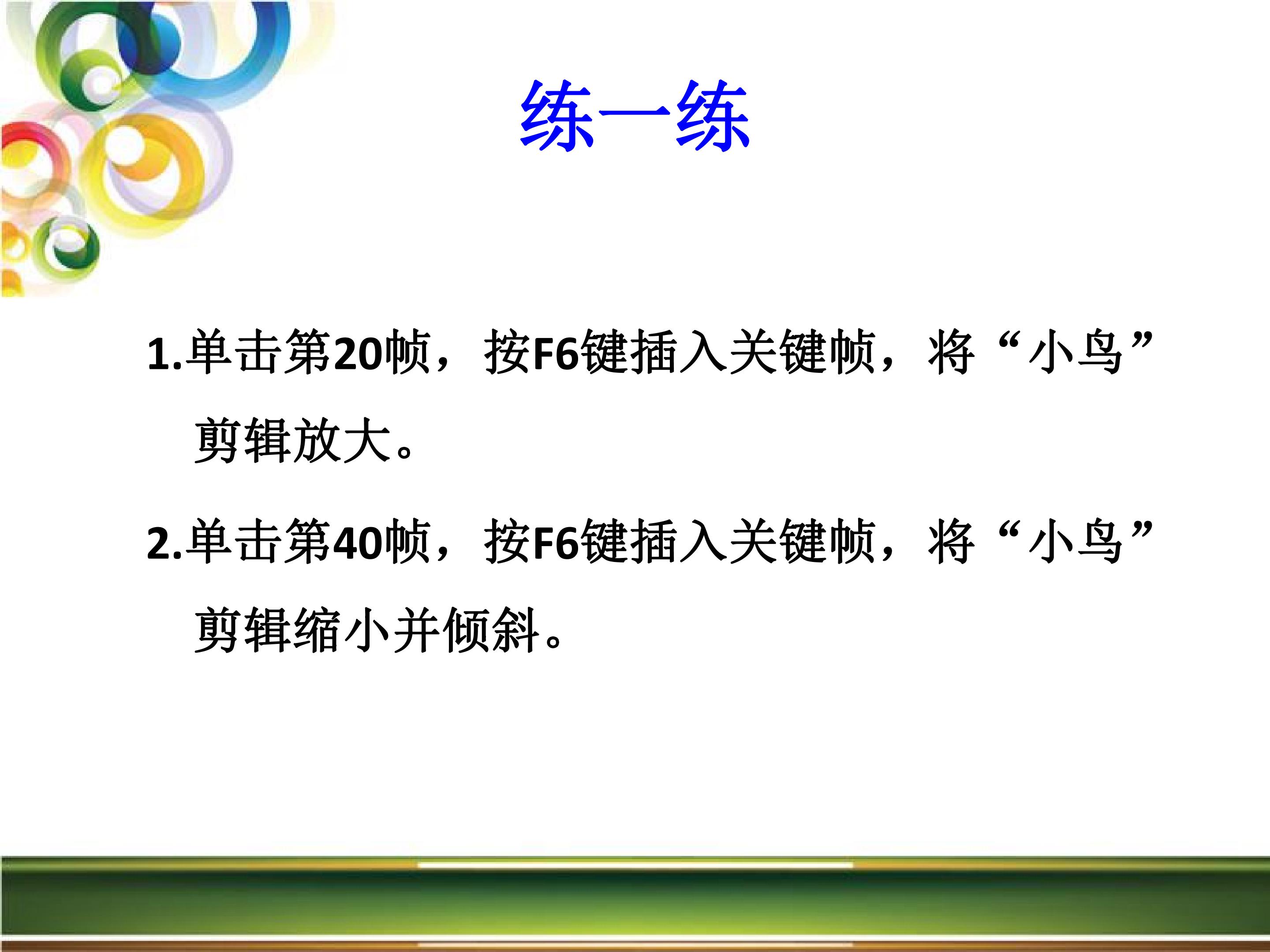 练一练

1.单击第20帧，按F6键插入关键帧，将“小鸟”剪辑放大。

2.单击第40帧，按F6键插入关键帧，将“小鸟”剪辑缩小并倾斜。